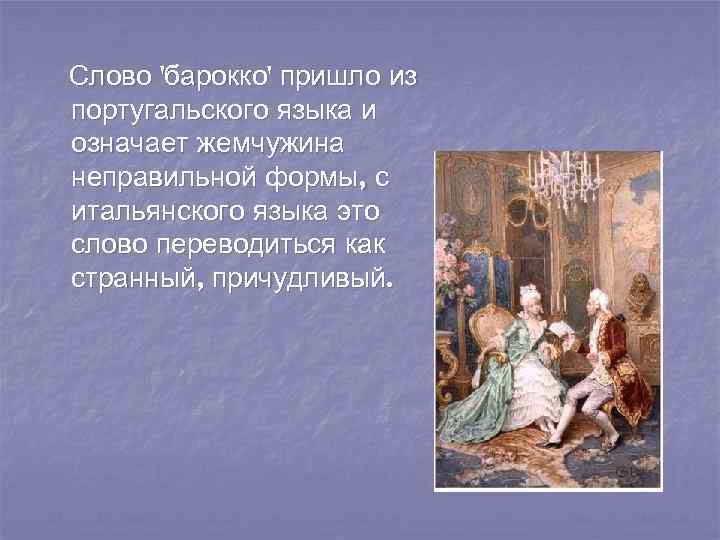 Слово 'барокко' пришло из португальского языка и означает жемчужина неправильной формы, с итальянского языка это слово переводиться как странный, причудливый.